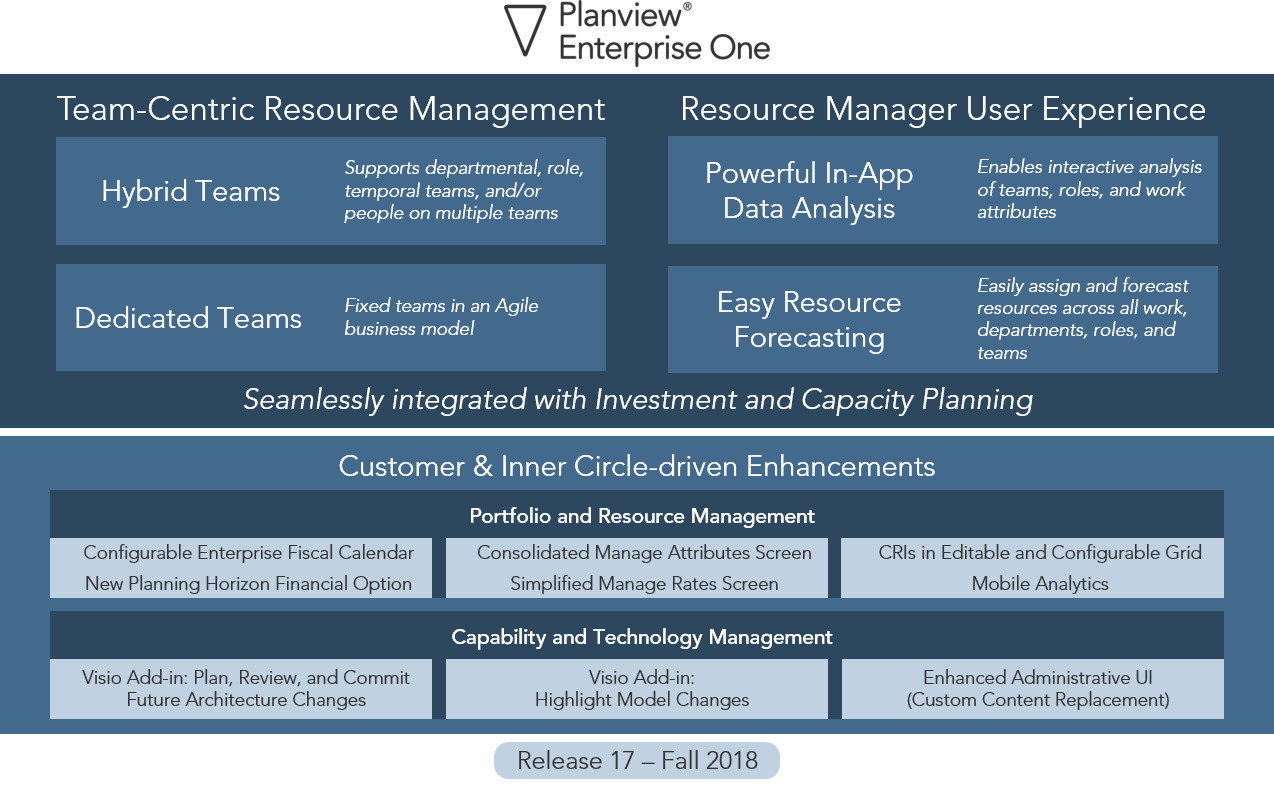 Planview®
Enterprise One

Team-Centric Resource Management

Hybrid Teams

Supports departmental, role, temporal teams, and/or people on multiple teams

Dedicated Teams

Fixed teams in an Agile business model

Resource Manager User Experience

Powerful In-App Data Analysis

Enables interactive analysis of teams, roles, and work attributes

Easy Resource Forecasting

Easily assign and forecast resources across all work, departments, roles, and teams

Seamlessly integrated with Investment and Capacity Planning

Customer & Inner Circle-driven Enhancements

Portfolio and Resource Management

Configurable Enterprise Fiscal Calendar
New Planning Horizon Financial Option

Consolidated Manage Attributes Screen
Simplified Manage Rates Screen

CRIs in Editable and Configurable Grid
Mobile Analytics

Capability and Technology Management

Visio Add-in: Plan, Review, and Commit Future Architecture Changes

Visio Add-in:
Highlight Model Changes

Enhanced Administrative UI
(Custom Content Replacement)

Release 17 – Fall 2018